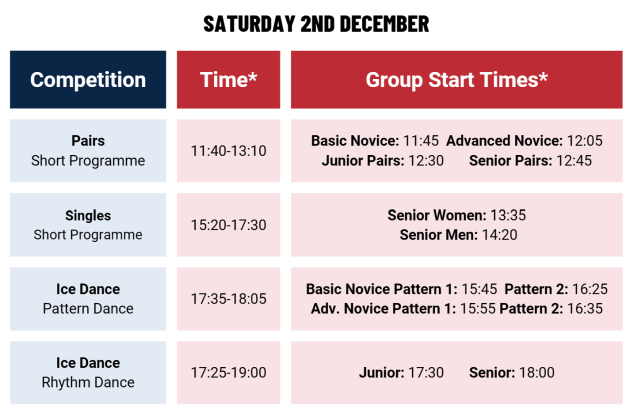 SATURDAY 2ND DECEMBER

| Competition | Time* | Group Start Times* |
|---|---|---|
| Pairs Short Programme | 11:40-13:10 | Basic Novice: 11:45 Advanced Novice: 12:05 Junior Pairs: 12:30 Senior Pairs: 12:45 |
| Singles Short Programme | 15:20-17:30 | Senior Women: 13:35 Senior Men: 14:20 |
| Ice Dance Pattern Dance | 17:35-18:05 | Basic Novice Pattern 1: 15:45 Pattern 2: 16:25 Adv. Novice Pattern 1: 15:55 Pattern 2: 16:35 |
| Ice Dance Rhythm Dance | 17:25-19:00 | Junior: 17:30 Senior: 18:00 |